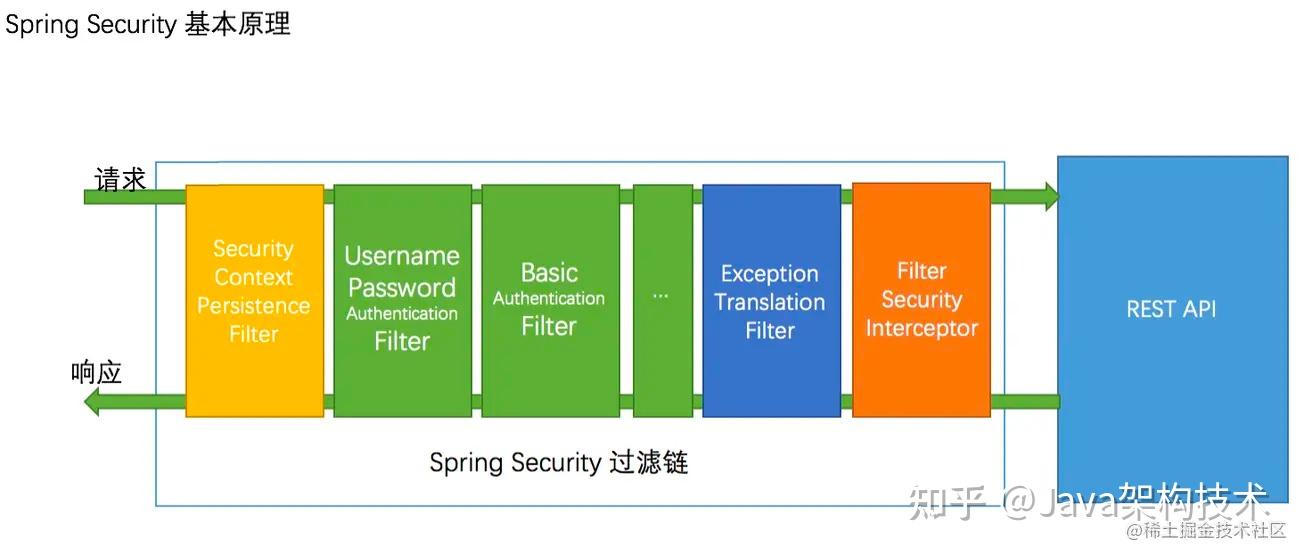 Spring Security 基本原理

请求

响应

Security Context Persistence Filter

Username Password Authentication Filter

Basic Authentication Filter

...

Exception Translation Filter

Filter Security Interceptor

REST API

Spring Security 过滤链

知乎 @Java架构技术

@稀土掘金技术社区